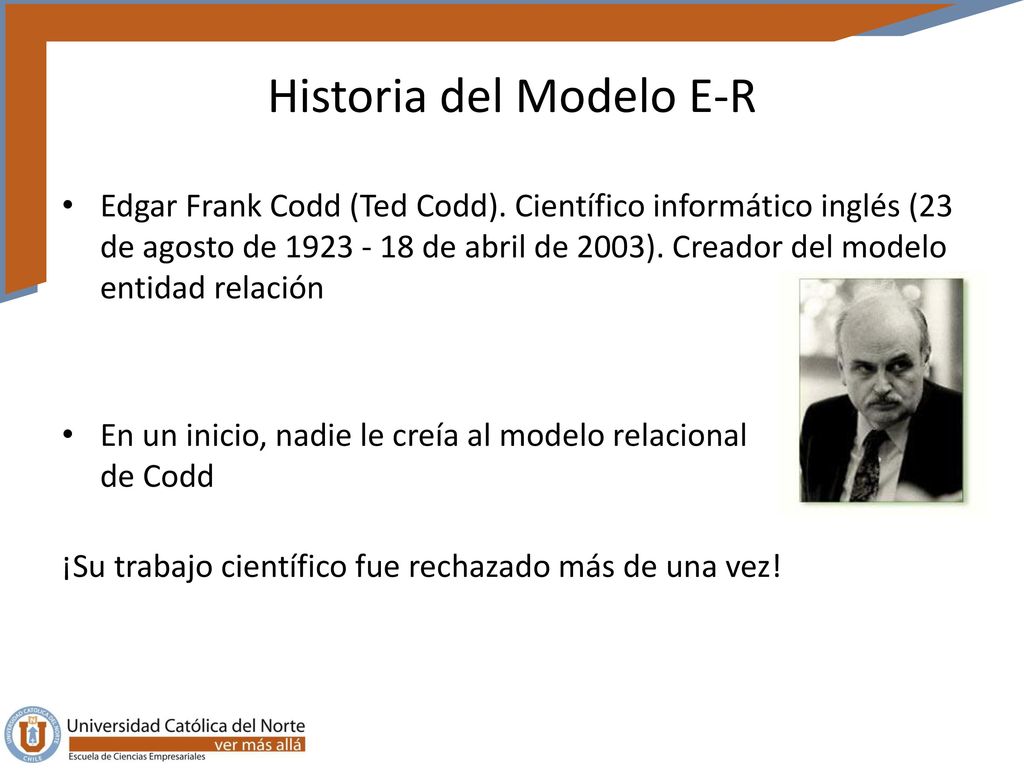 Historia del Modelo E-R

• Edgar Frank Codd (Ted Codd). Científico informático inglés (23 de agosto de 1923 - 18 de abril de 2003). Creador del modelo entidad relación

• En un inicio, nadie le creía al modelo relacional de Codd

¡Su trabajo científico fue rechazado más de una vez!

UNIVERSIDAD CATÓLICA DEL NORTE CHILE

Universidad Católica del Norte
ver más allá
Escuela de Ciencias Empresariales